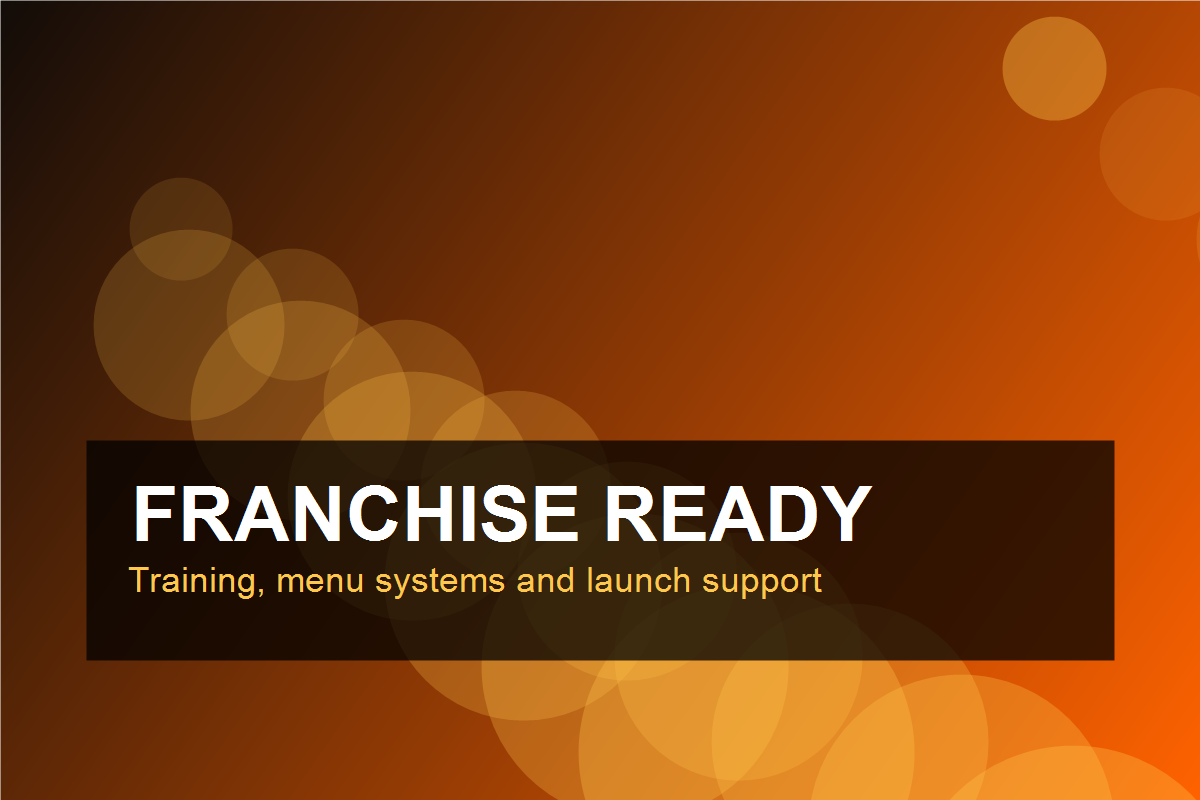 FRANCHISE READY
Training, menu systems and launch support